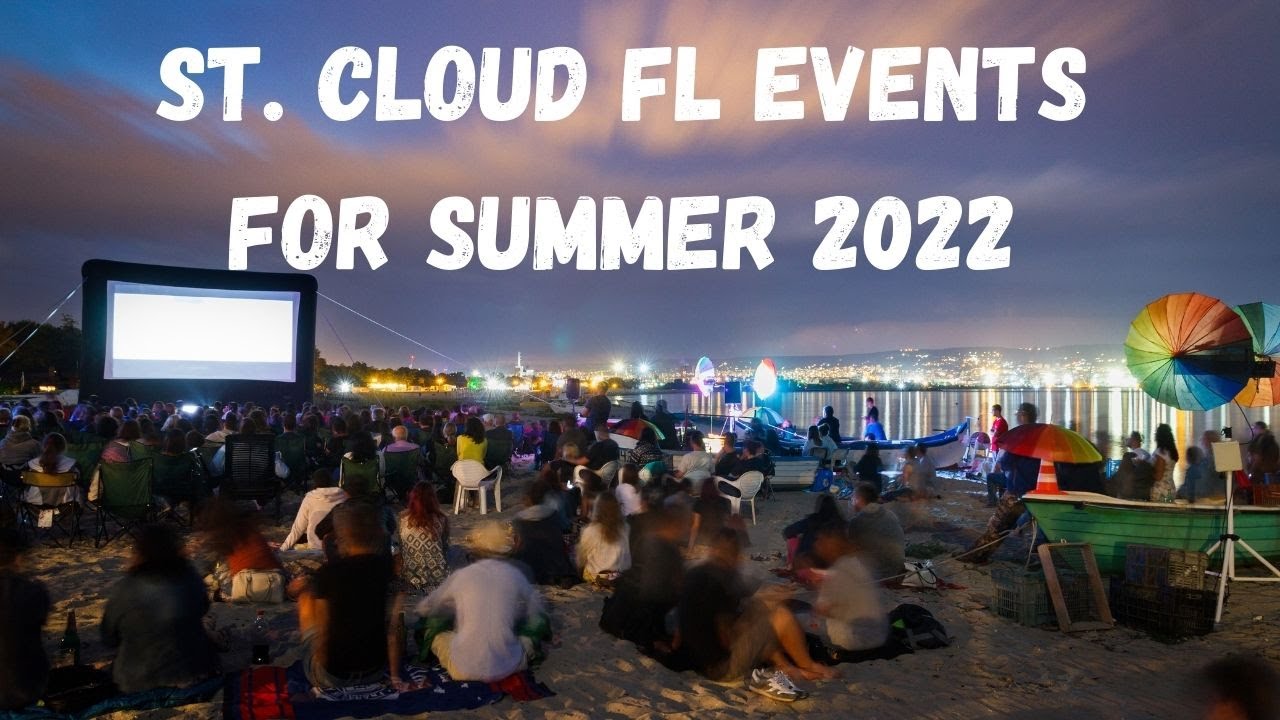 ST. CLOUD FL EVENTS FOR SUMMER 2022